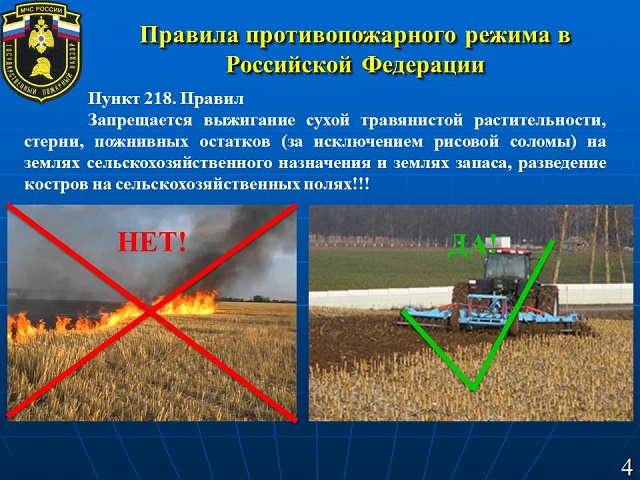 МЧС РОССИИ
ГОСУДАРСТВЕННЫЙ ПОЖАРНЫЙ НАДЗОР

Правила противопожарного режима в Российской Федерации

Пункт 218. Правил

Запрещается выжигание сухой травянистой растительности, стерни, пожнивных остатков (за исключением рисовой соломы) на землях сельскохозяйственного назначения и землях запаса, разведение костров на сельскохозяйственных полях!!!

НЕТ!

ДА!

4